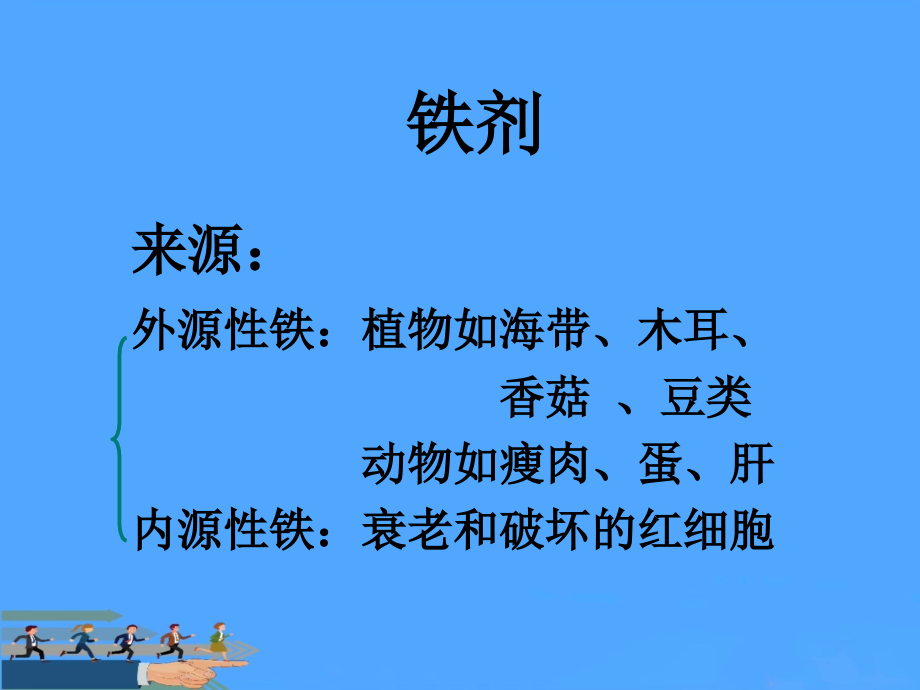 铁剂

来源：

外源性铁：植物如海带、木耳、香菇 、豆类

动物如瘦肉、蛋、肝

内源性铁：衰老和破坏的红细胞